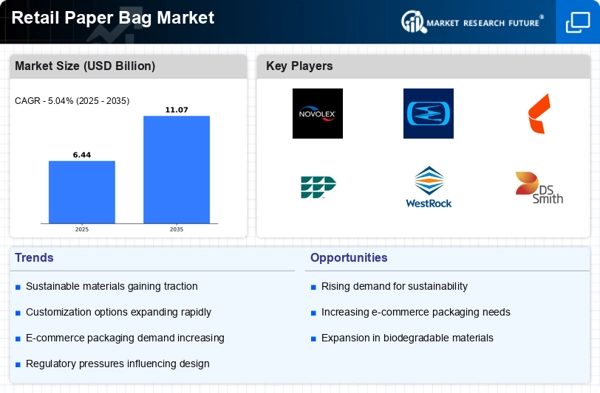 Retail Paper Bag Market

MARKET RESEARCH FUTURE®

Market Size (USD Billion)

CAGR - 5.04% (2025 - 2035)

6.44

11.07

2025

2035

Key Players

NOVOLEX

WestRock

DS Smith

Trends

Sustainable materials gaining traction

Customization options expanding rapidly

E-commerce packaging demand increasing

Regulatory pressures influencing design

Opportunities

Rising demand for sustainability

Increasing e-commerce packaging needs

Expansion in biodegradable materials